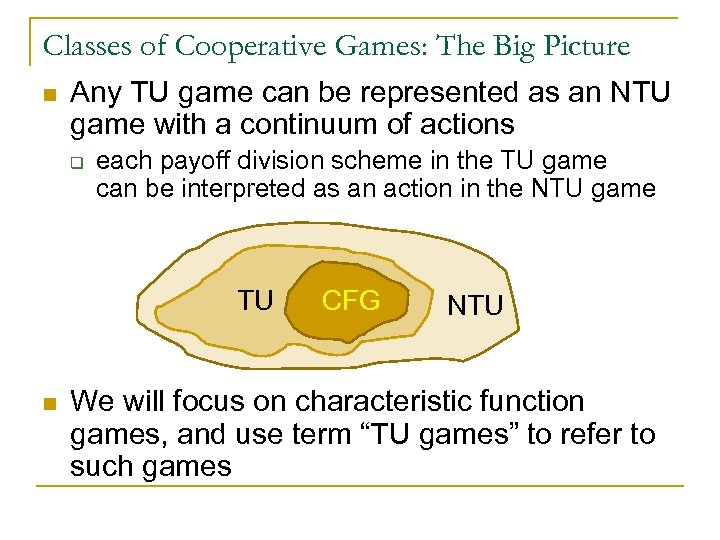 Classes of Cooperative Games: The Big Picture

Any TU game can be represented as an NTU game with a continuum of actions

each payoff division scheme in the TU game can be interpreted as an action in the NTU game

TU
CFG
NTU

We will focus on characteristic function games, and use term “TU games” to refer to such games